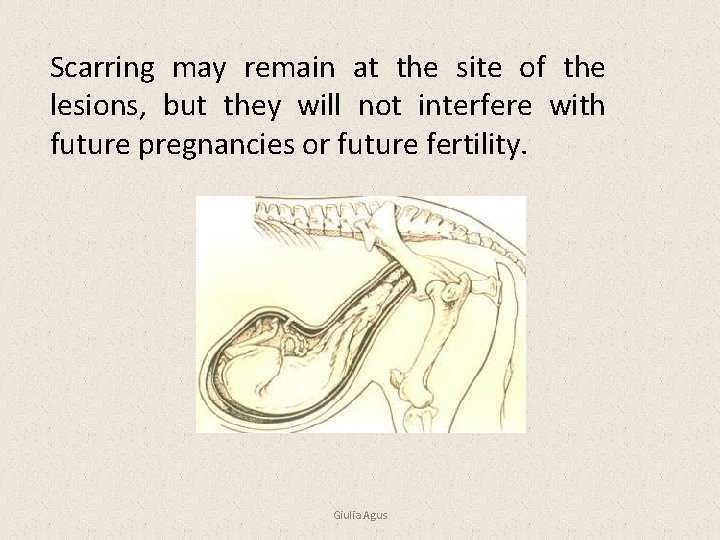 Scarring may remain at the site of the lesions, but they will not interfere with future pregnancies or future fertility.

Giulia Agus